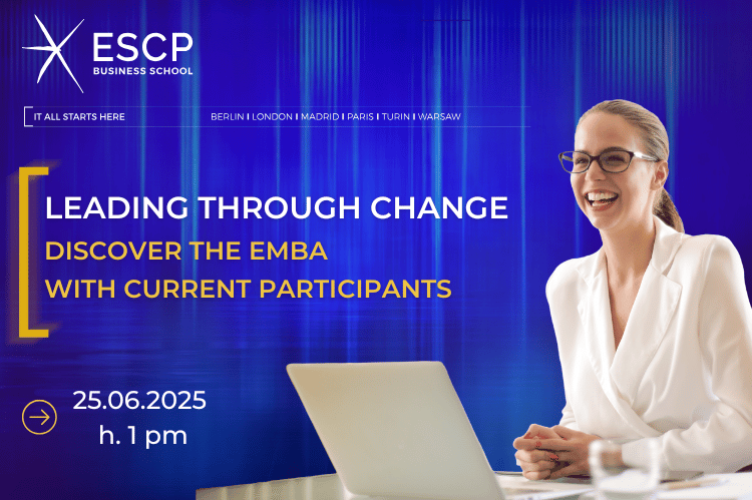 ESCP
BUSINESS SCHOOL

IT ALL STARTS HERE

BERLIN I LONDON I MADRID I PARIS I TURIN I WARSAW

LEADING THROUGH CHANGE
DISCOVER THE EMBA WITH CURRENT PARTICIPANTS

25.06.2025
h. 1 pm